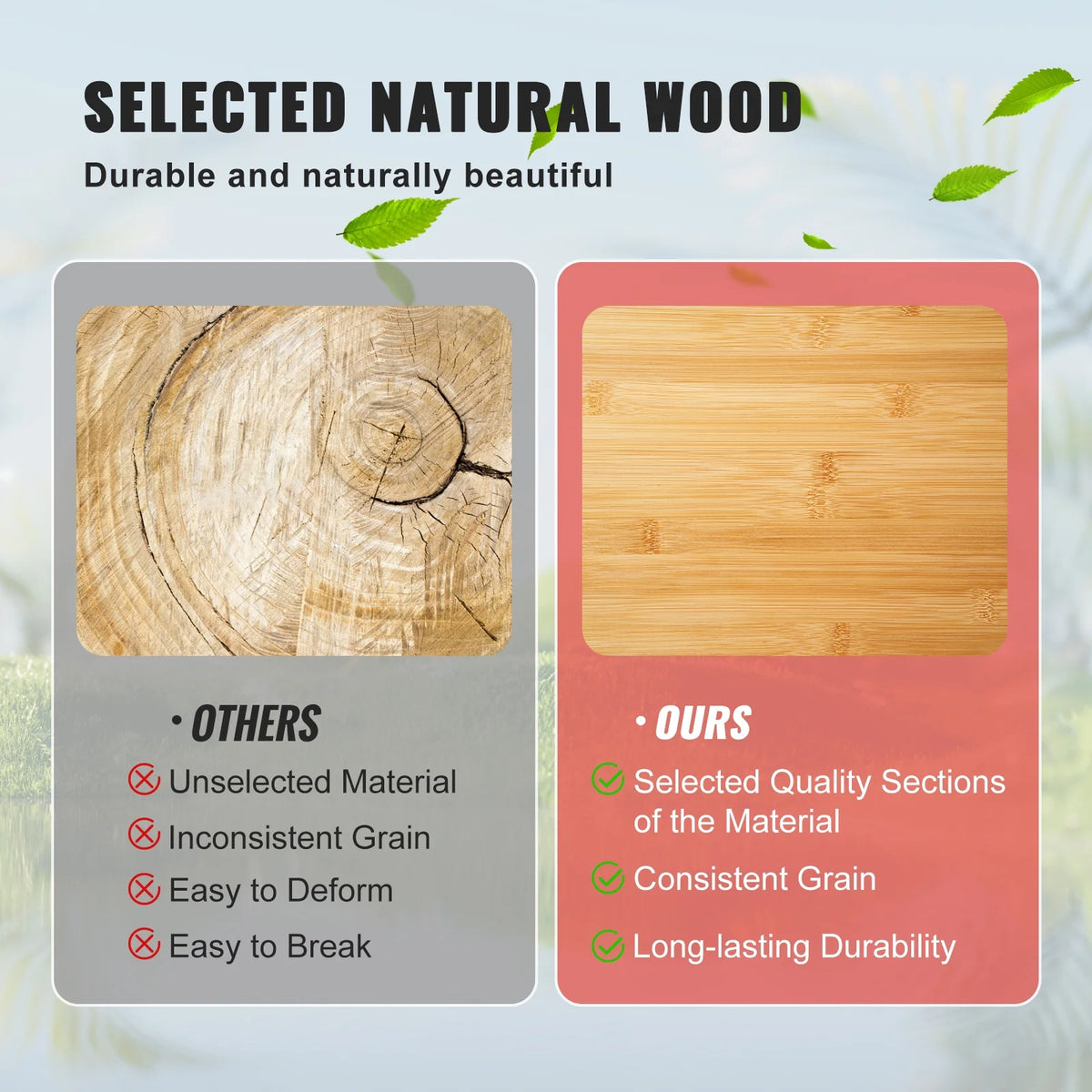 SELECTED NATURAL WOOD

Durable and naturally beautiful

· OTHERS

Unselected Material

Inconsistent Grain

Easy to Deform

Easy to Break

· OURS

Selected Quality Sections of the Material

Consistent Grain

Long-lasting Durability